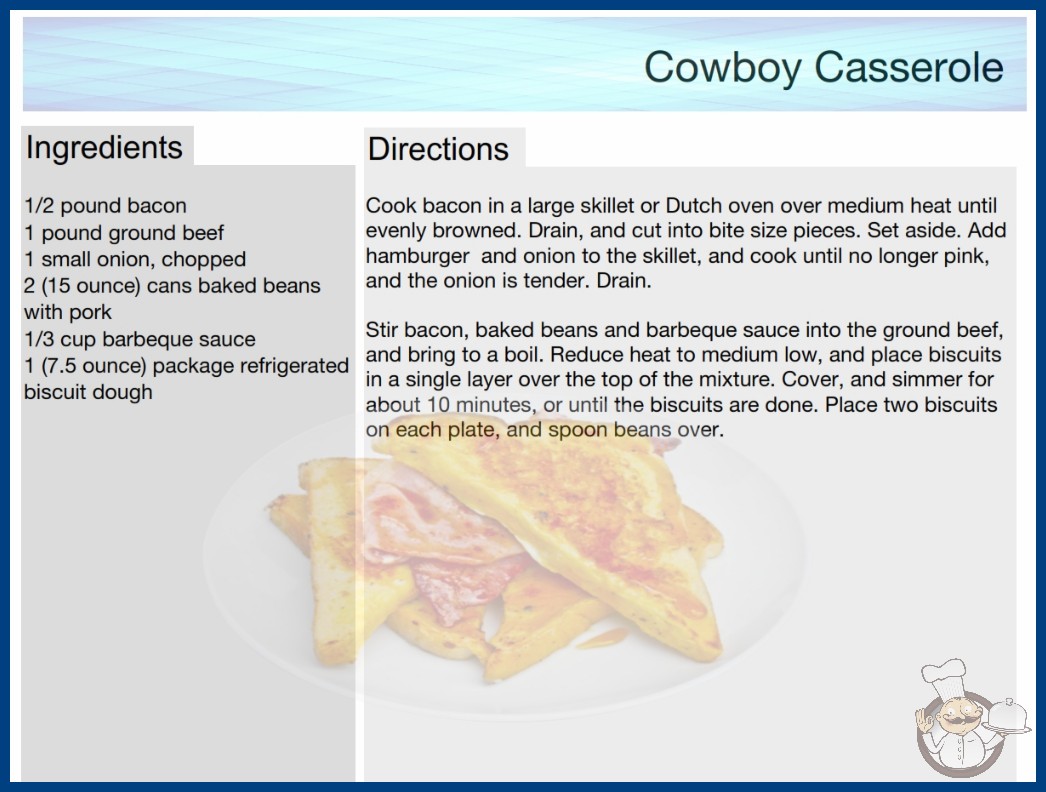 Cowboy Casserole

Ingredients

1/2 pound bacon
1 pound ground beef
1 small onion, chopped
2 (15 ounce) cans baked beans with pork
1/3 cup barbeque sauce
1 (7.5 ounce) package refrigerated biscuit dough

Directions

Cook bacon in a large skillet or Dutch oven over medium heat until evenly browned. Drain, and cut into bite size pieces. Set aside. Add hamburger and onion to the skillet, and cook until no longer pink, and the onion is tender. Drain.

Stir bacon, baked beans and barbeque sauce into the ground beef, and bring to a boil. Reduce heat to medium low, and place biscuits in a single layer over the top of the mixture. Cover, and simmer for about 10 minutes, or until the biscuits are done. Place two biscuits on each plate, and spoon beans over.